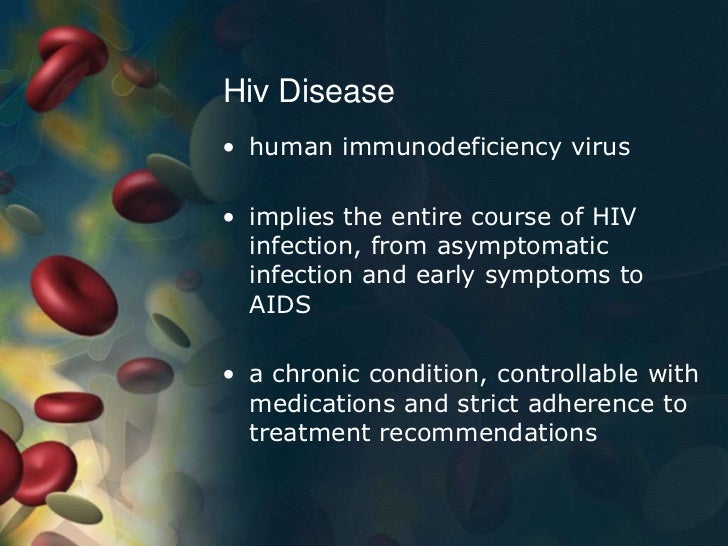 Hiv Disease

• human immunodeficiency virus

• implies the entire course of HIV infection, from asymptomatic infection and early symptoms to AIDS

• a chronic condition, controllable with medications and strict adherence to treatment recommendations